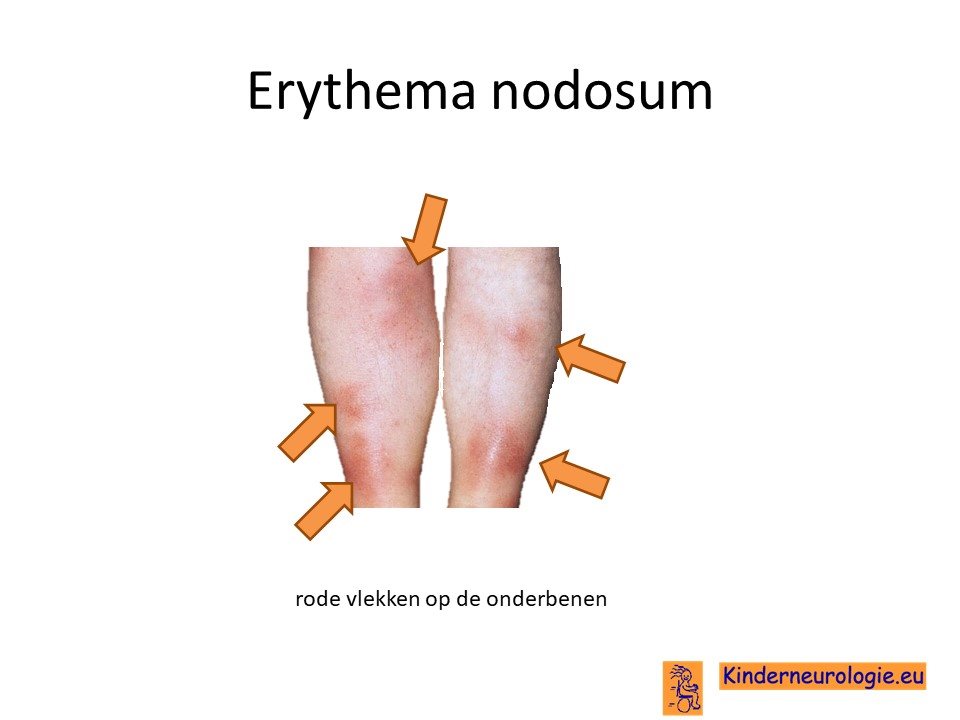 Erythema nodosum

rode vlekken op de onderbenen

Kinderneurologie.eu